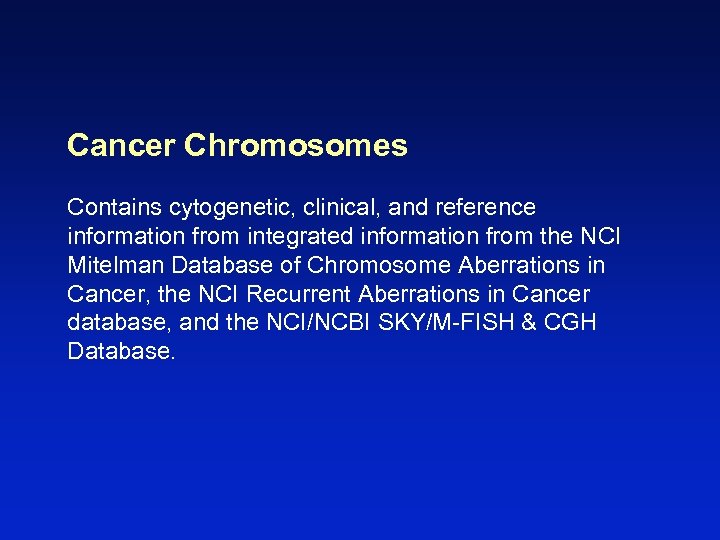 Cancer Chromosomes

Contains cytogenetic, clinical, and reference information from integrated information from the NCI Mitelman Database of Chromosome Aberrations in Cancer, the NCI Recurrent Aberrations in Cancer database, and the NCI/NCBI SKY/M-FISH & CGH Database.